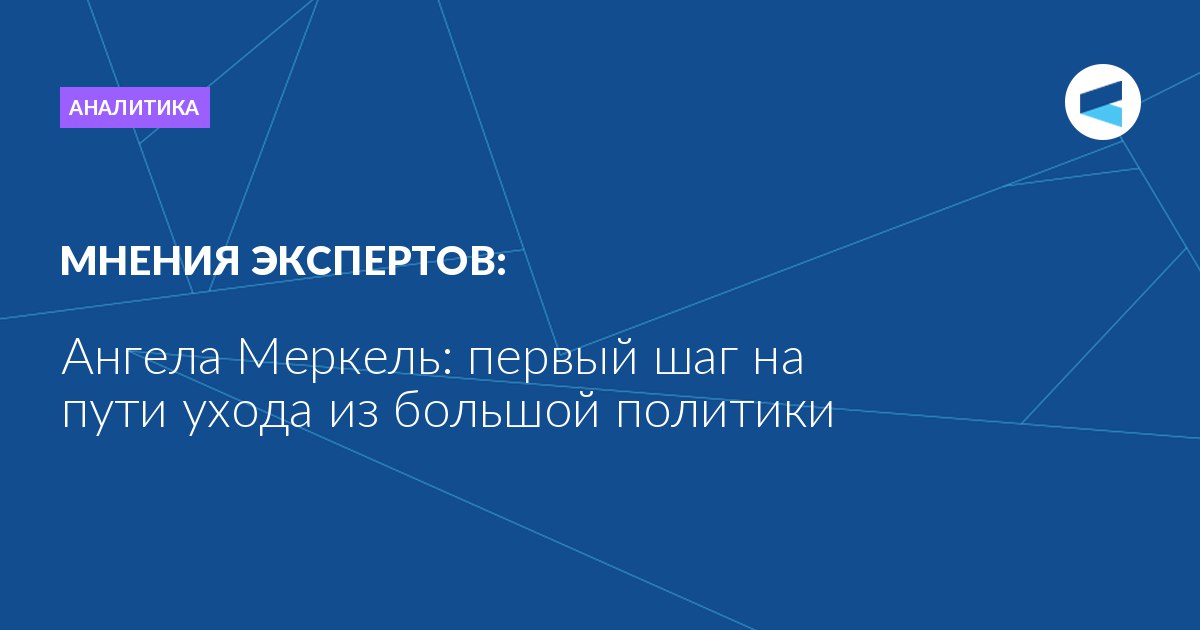 АНАЛИТИКА

МНЕНИЯ ЭКСПЕРТОВ:

Ангела Меркель: первый шаг на пути ухода из большой политики